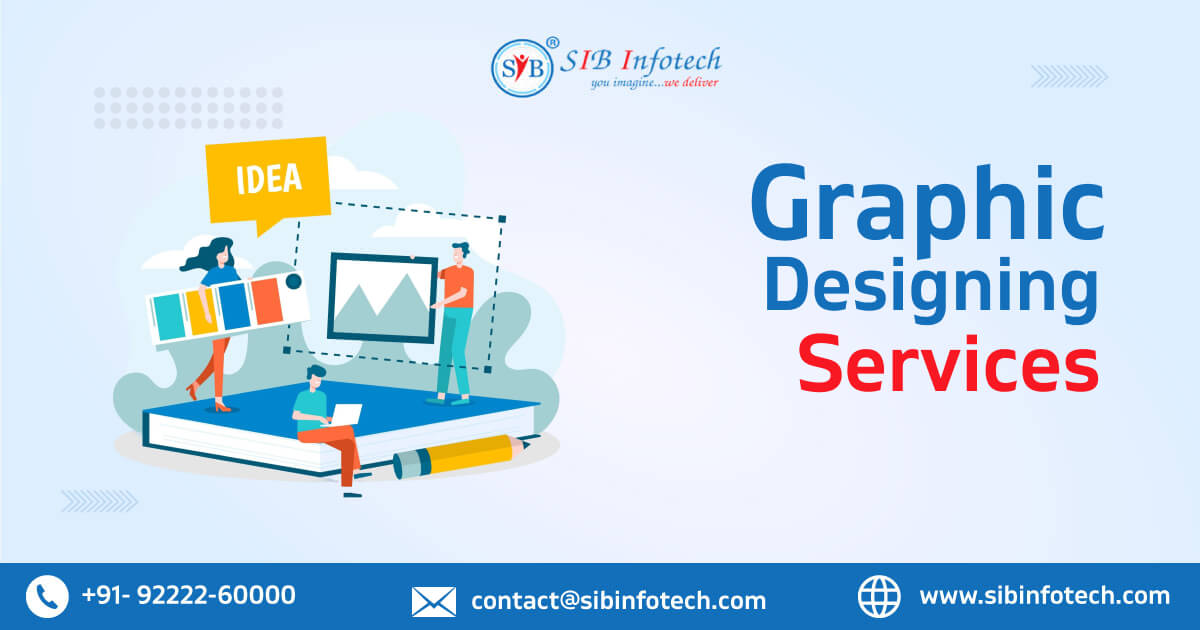 SIB ® SIB Infotech
you imagine...we deliver

IDEA

Graphic Designing Services

+91- 92222-60000 contact@sibinfotech.com www.sibinfotech.com